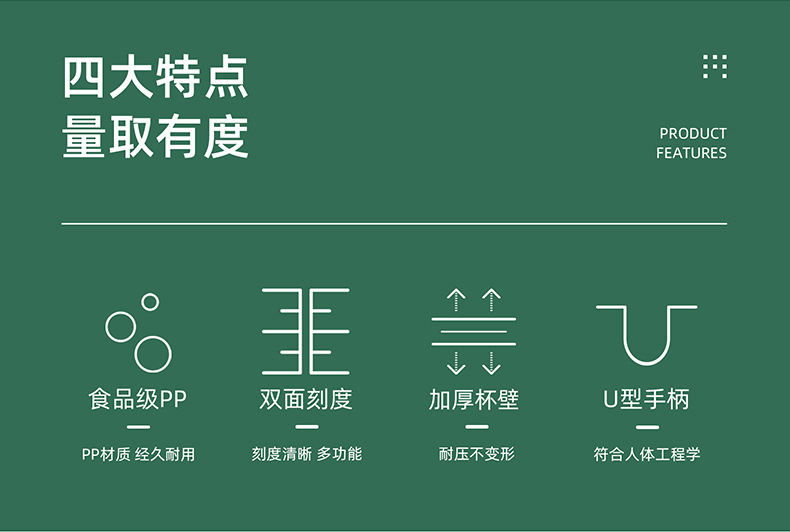 四大特点
量取有度

PRODUCT
FEATURES

食品级PP

PP材质 经久耐用

双面刻度

刻度清晰 多功能

加厚杯壁

耐压不变形

U型手柄

符合人体工程学